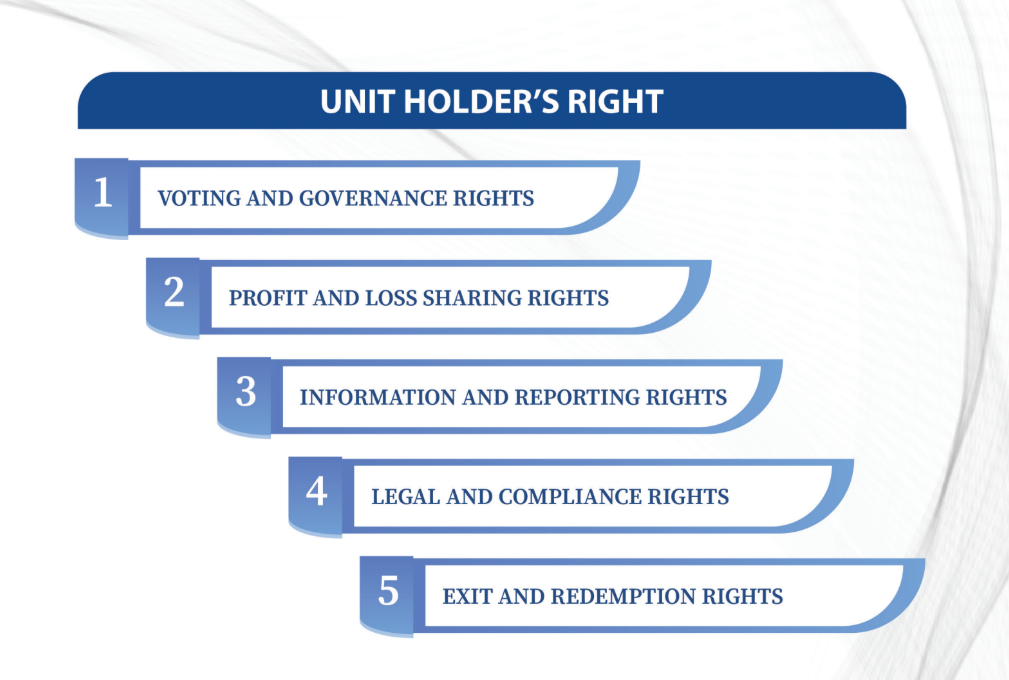 UNIT HOLDER'S RIGHT

1 VOTING AND GOVERNANCE RIGHTS

2 PROFIT AND LOSS SHARING RIGHTS

3 INFORMATION AND REPORTING RIGHTS

4 LEGAL AND COMPLIANCE RIGHTS

5 EXIT AND REDEMPTION RIGHTS